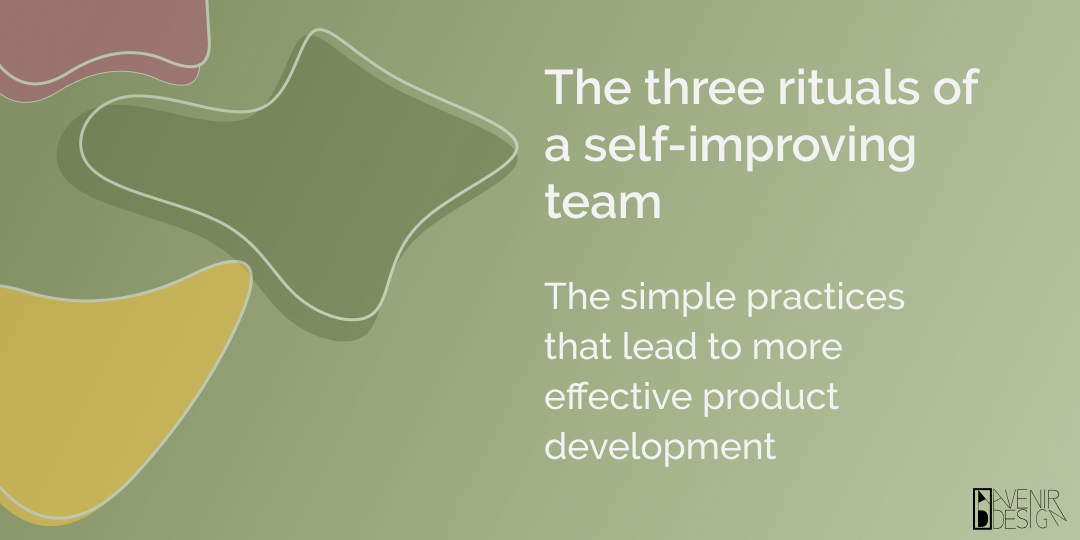 The three rituals of a self-improving team

The simple practices that lead to more effective product development

AVENIR DESIGN